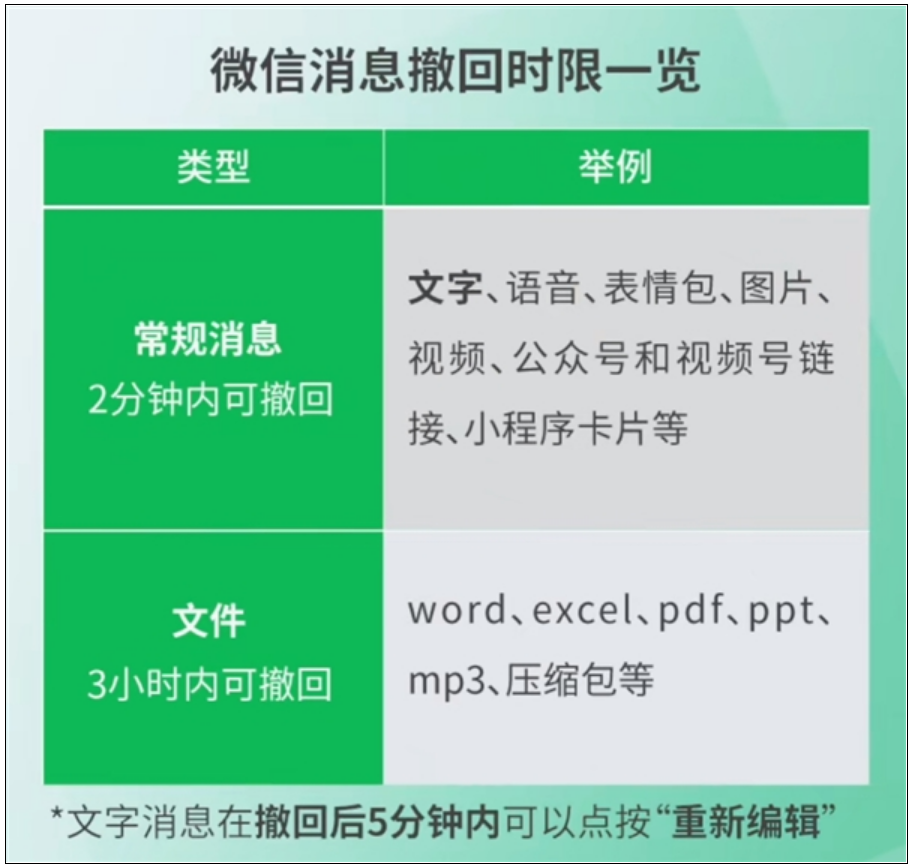 微信消息撤回时限一览

| 类型 | 举例 |
|---|---|
| 常规消息 2分钟内可撤回 | 文字、语音、表情包、图片、视频、公众号和视频号链接、小程序卡片等 |
| 文件 3小时内可撤回 | word、excel、pdf、ppt、mp3、压缩包等 |

*文字消息在撤回后5分钟内可以点按“重新编辑”